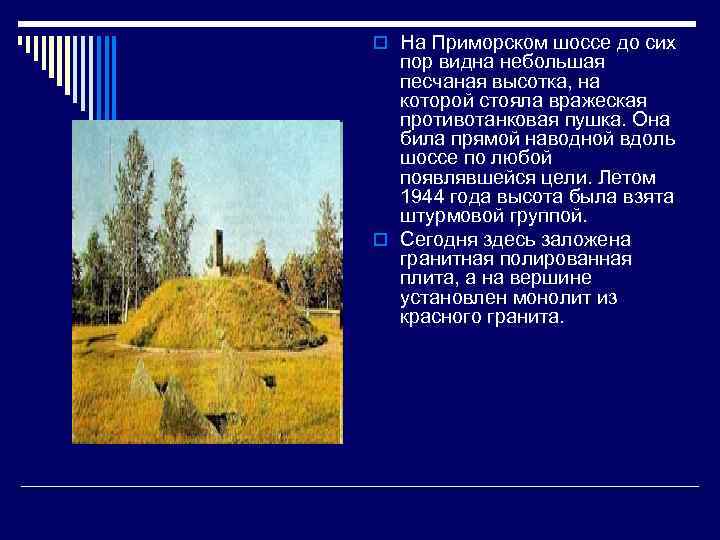 На Приморском шоссе до сих пор видна небольшая песчаная высотка, на которой стояла вражеская противотанковая пушка. Она била прямой наводной вдоль шоссе по любой появлявшейся цели. Летом 1944 года высота была взята штурмовой группой.

Сегодня здесь заложена гранитная полированная плита, а на вершине установлен монолит из красного гранита.